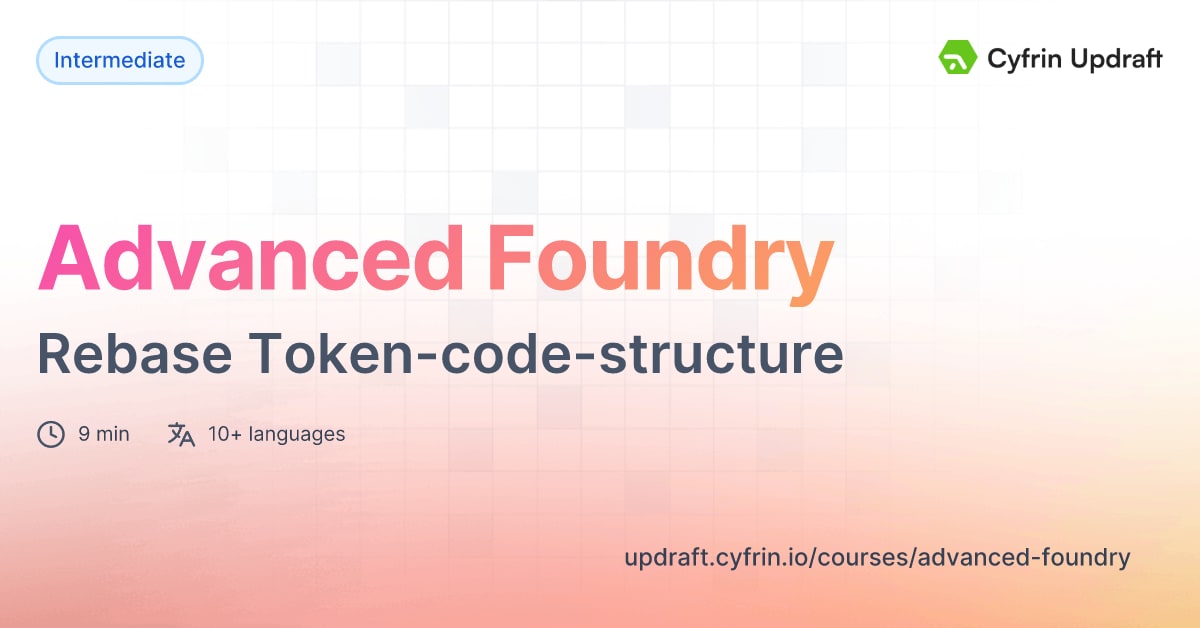 Intermediate

Cyfrin Updraft

Advanced Foundry

Rebase Token-code-structure

9 min

10+ languages

updraft.cyfrin.io/courses/advanced-foundry